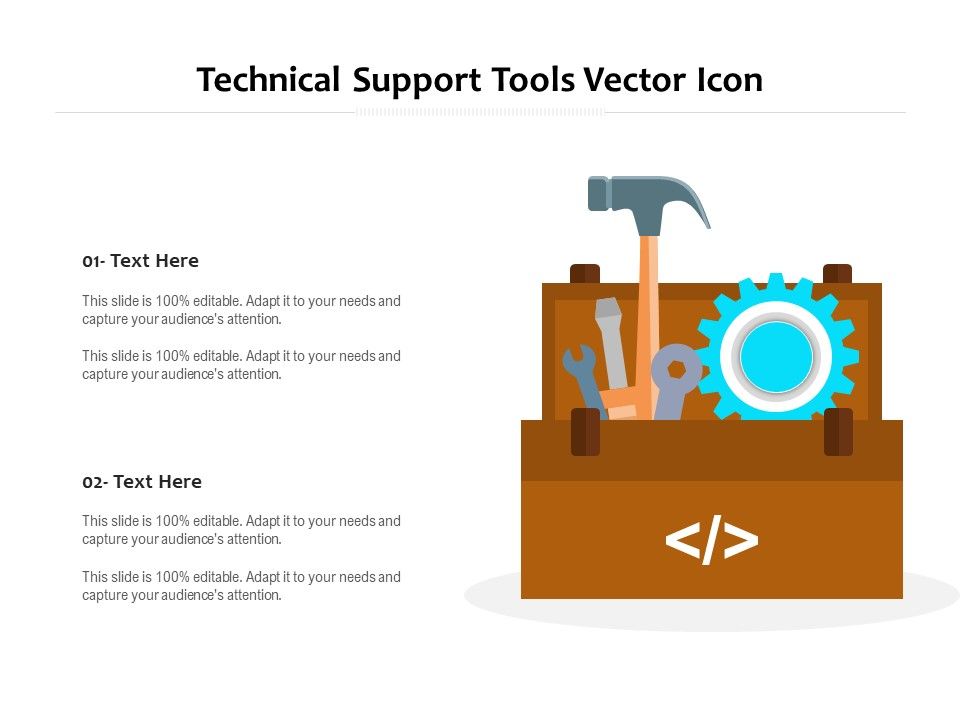 Technical Support Tools Vector Icon

01- Text Here

This slide is 100% editable. Adapt it to your needs and capture your audience's attention.

This slide is 100% editable. Adapt it to your needs and capture your audience's attention.

02- Text Here

This slide is 100% editable. Adapt it to your needs and capture your audience's attention.

This slide is 100% editable. Adapt it to your needs and capture your audience's attention.

</>